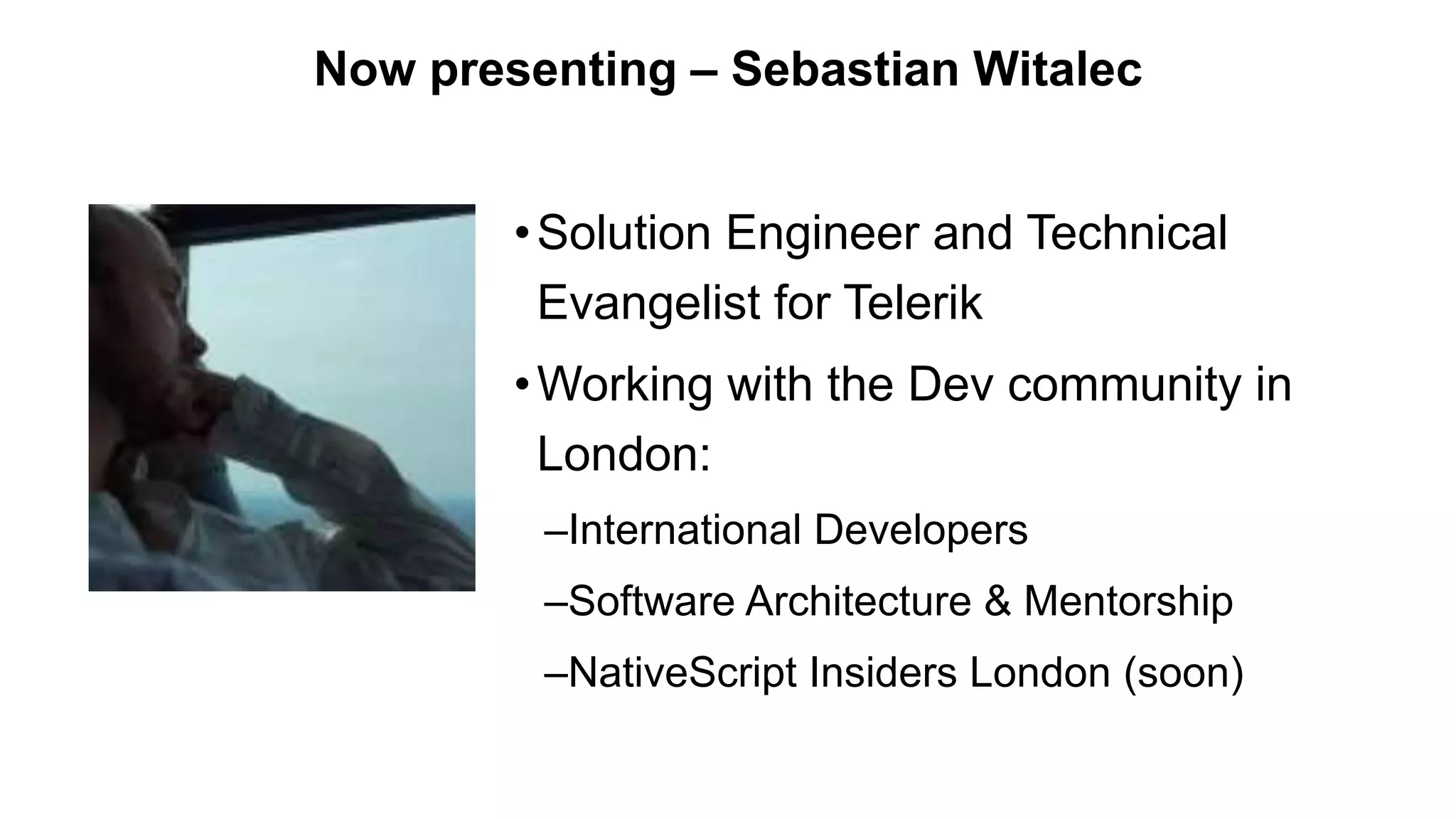 Now presenting – Sebastian Witalec

• Solution Engineer and Technical Evangelist for Telerik

• Working with the Dev community in London:

–International Developers

–Software Architecture & Mentorship

–NativeScript Insiders London (soon)